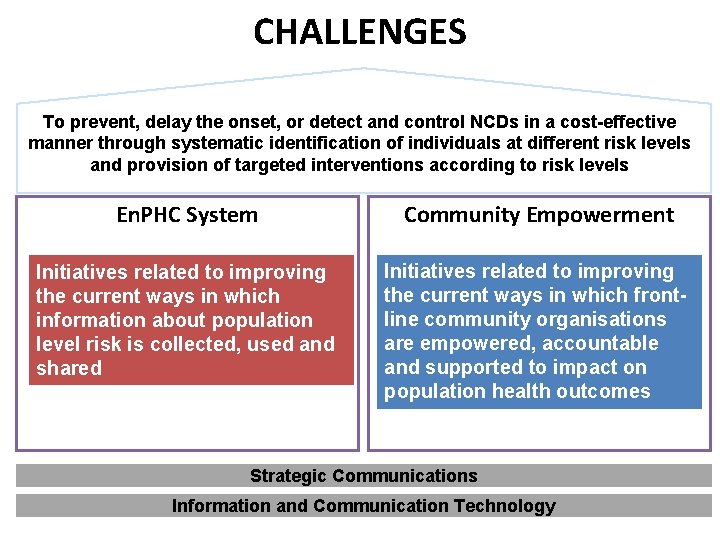 CHALLENGES

To prevent, delay the onset, or detect and control NCDs in a cost-effective manner through systematic identification of individuals at different risk levels and provision of targeted interventions according to risk levels

EnPHC System

Initiatives related to improving the current ways in which information about population level risk is collected, used and shared

Community Empowerment

Initiatives related to improving the current ways in which front-line community organisations are empowered, accountable and supported to impact on population health outcomes

Strategic Communications

Information and Communication Technology